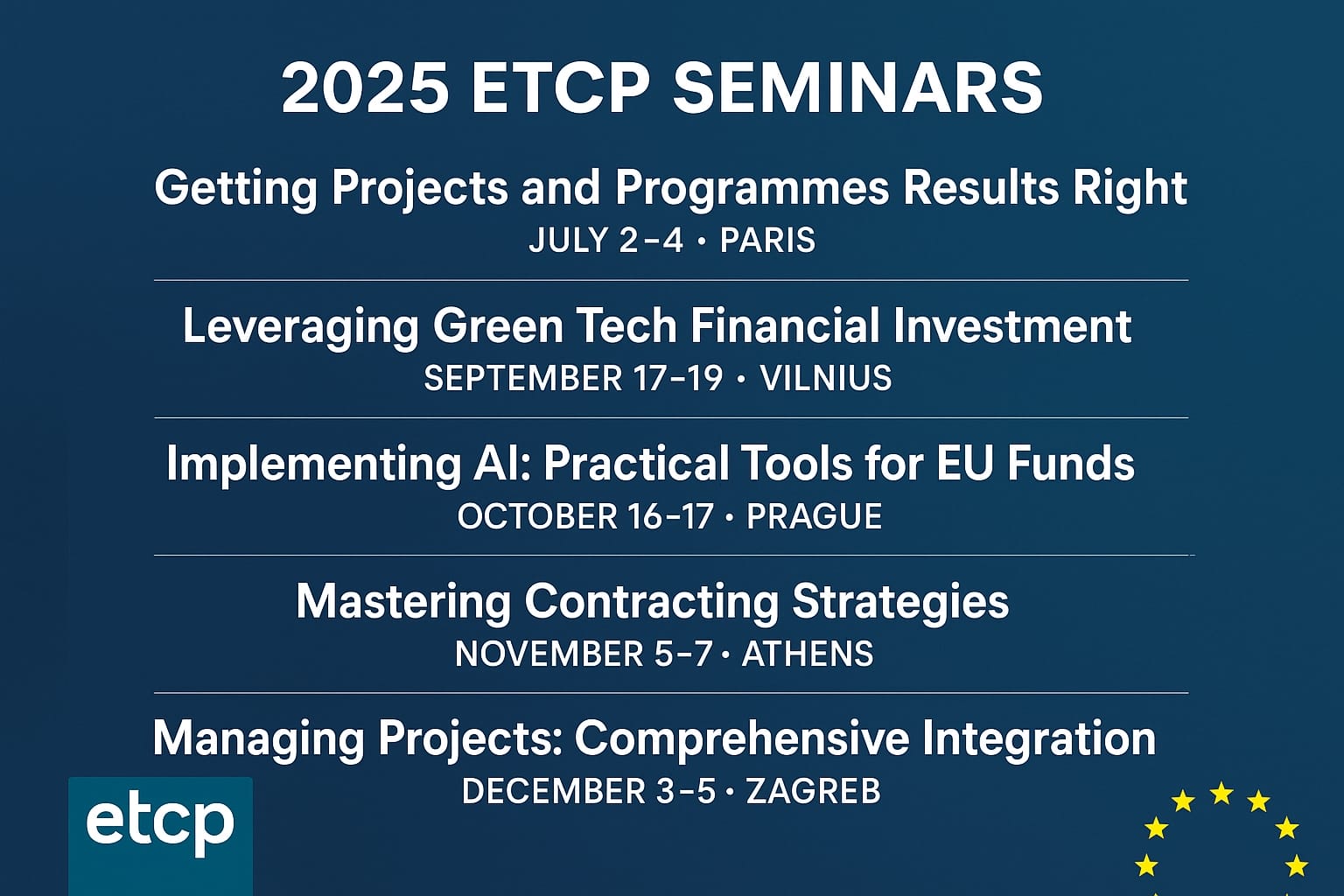 2025 ETCP SEMINARS

Getting Projects and Programmes Results Right
JULY 2–4 • PARIS

Leveraging Green Tech Financial Investment
SEPTEMBER 17–19 • VILNIUS

Implementing AI: Practical Tools for EU Funds
OCTOBER 16–17 • PRAGUE

Mastering Contracting Strategies
NOVEMBER 5–7 • ATHENS

Managing Projects: Comprehensive Integration
DECEMBER 3–5 • ZAGREB

etcp